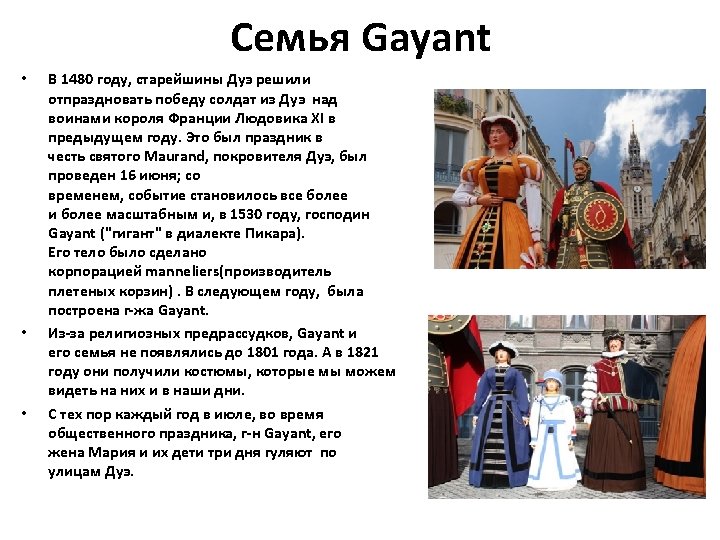 Семья Gayant

• В 1480 году, старейшины Дуэ решили отпраздновать победу солдат из Дуэ над воинами короля Франции Людовика XI в предыдущем году. Это был праздник в честь святого Maurand, покровителя Дуэ, был проведен 16 июня; со временем, событие становилось все более и более масштабным и, в 1530 году, господин Gayant ("гигант" в диалекте Пикара). Его тело было сделано корпорацией manneliers(производитель плетеных корзин) . В следующем году, была построена г-жа Gayant.

• Из-за религиозных предрассудков, Gayant и его семья не появлялись до 1801 года. А в 1821 году они получили костюмы, которые мы можем видеть на них и в наши дни.

• С тех пор каждый год в июле, во время общественного праздника, г-н Gayant, его жена Мария и их дети три дня гуляют по улицам Дуэ.